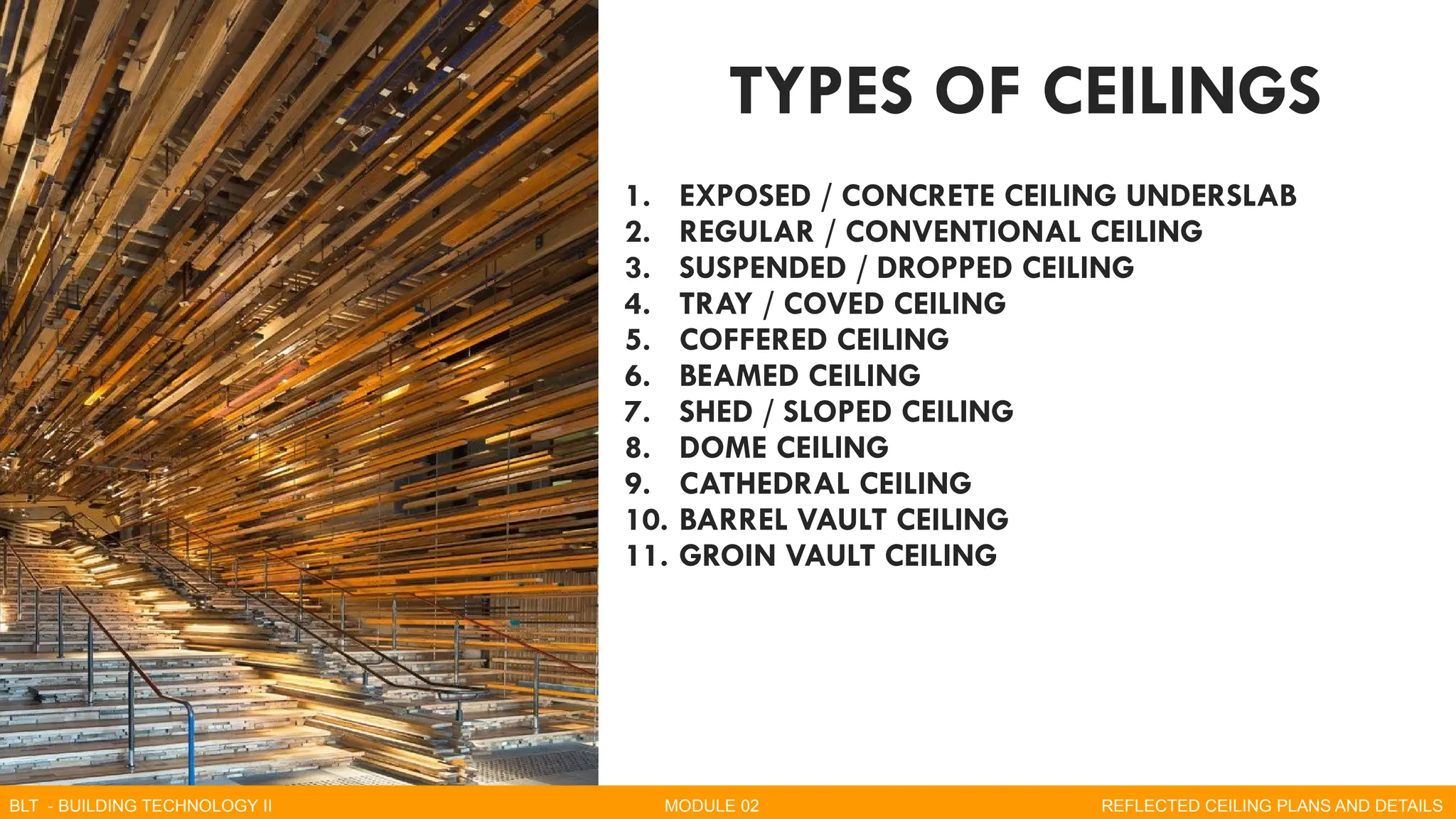 TYPES OF CEILINGS

1. EXPOSED / CONCRETE CEILING UNDERSLAB
2. REGULAR / CONVENTIONAL CEILING
3. SUSPENDED / DROPPED CEILING
4. TRAY / COVED CEILING
5. COFFERED CEILING
6. BEAMED CEILING
7. SHED / SLOPED CEILING
8. DOME CEILING
9. CATHEDRAL CEILING
10. BARREL VAULT CEILING
11. GROIN VAULT CEILING

BLT - BUILDING TECHNOLOGY II
MODULE 02
REFLECTED CEILING PLANS AND DETAILS